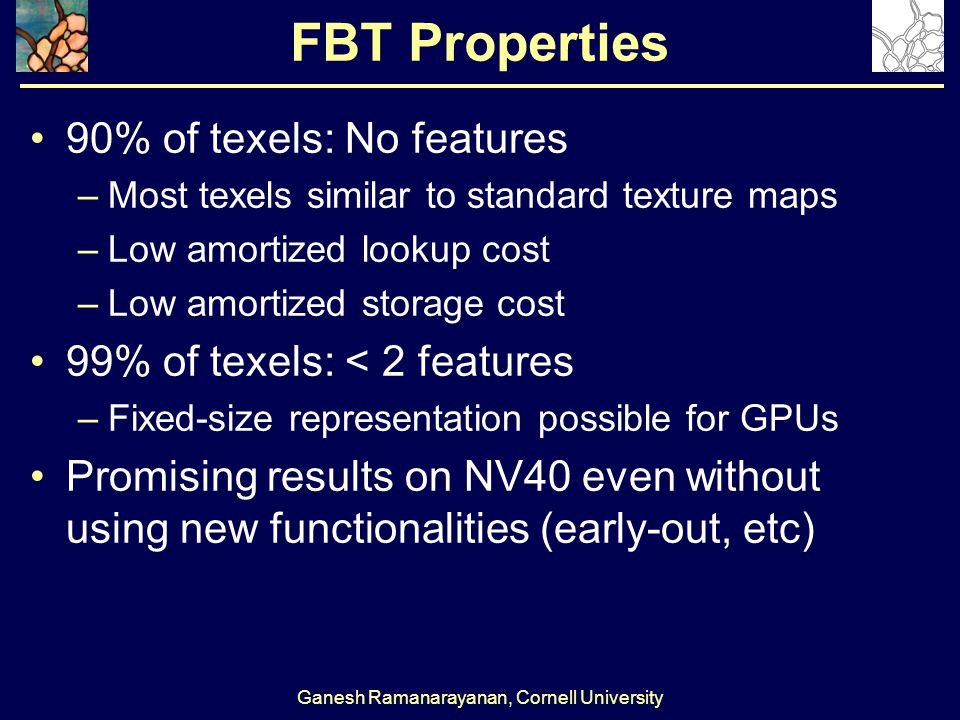 FBT Properties

• 90% of texels: No features
– Most texels similar to standard texture maps
– Low amortized lookup cost
– Low amortized storage cost
• 99% of texels: < 2 features
– Fixed-size representation possible for GPUs
• Promising results on NV40 even without using new functionalities (early-out, etc)

Ganesh Ramanarayanan, Cornell University